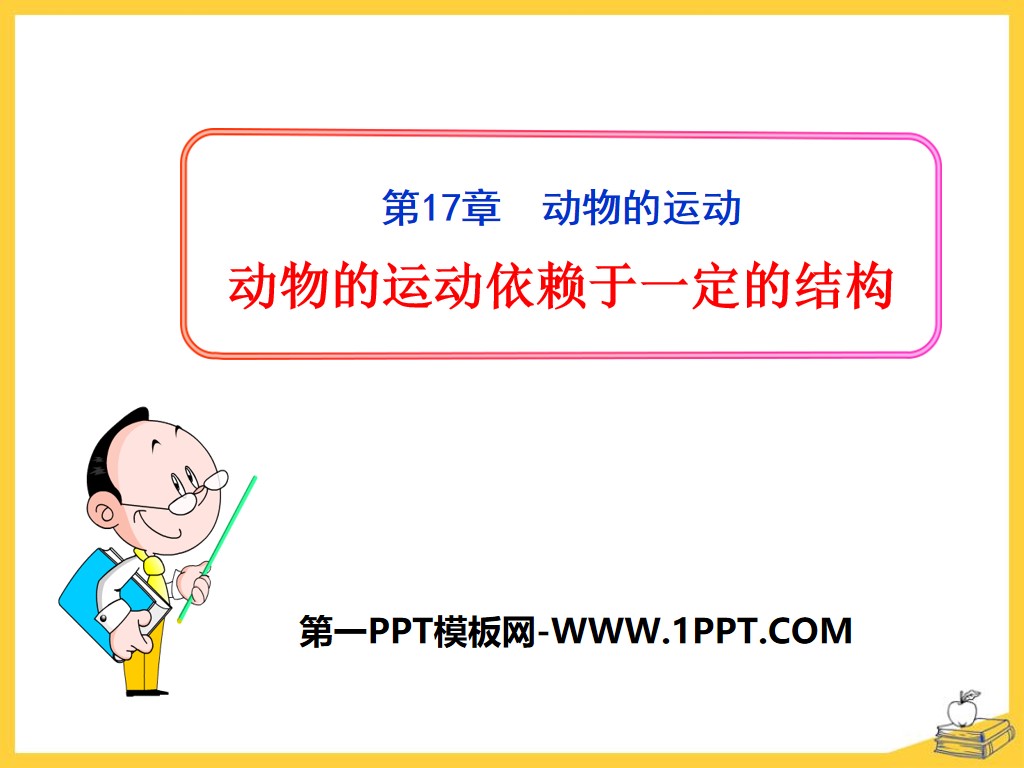 第17章　动物的运动

动物的运动依赖于一定的结构

第一PPT模板网-WWW.1PPT.COM